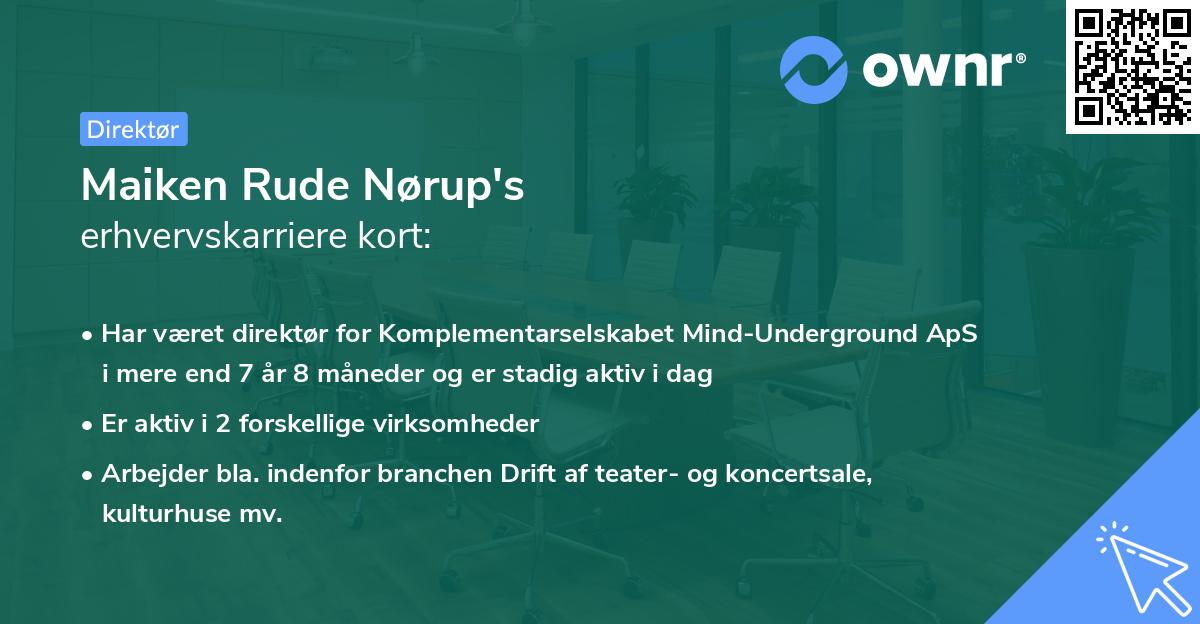 ownr®

Direktør

Maiken Rude Nørup's
erhvervskarriere kort:

• Har været direktør for Komplementarselskabet Mind-Underground ApS i mere end 7 år 8 måneder og er stadig aktiv i dag

• Er aktiv i 2 forskellige virksomheder

• Arbejder bla. indenfor branchen Drift af teater- og koncertsale, kulturhuse mv.